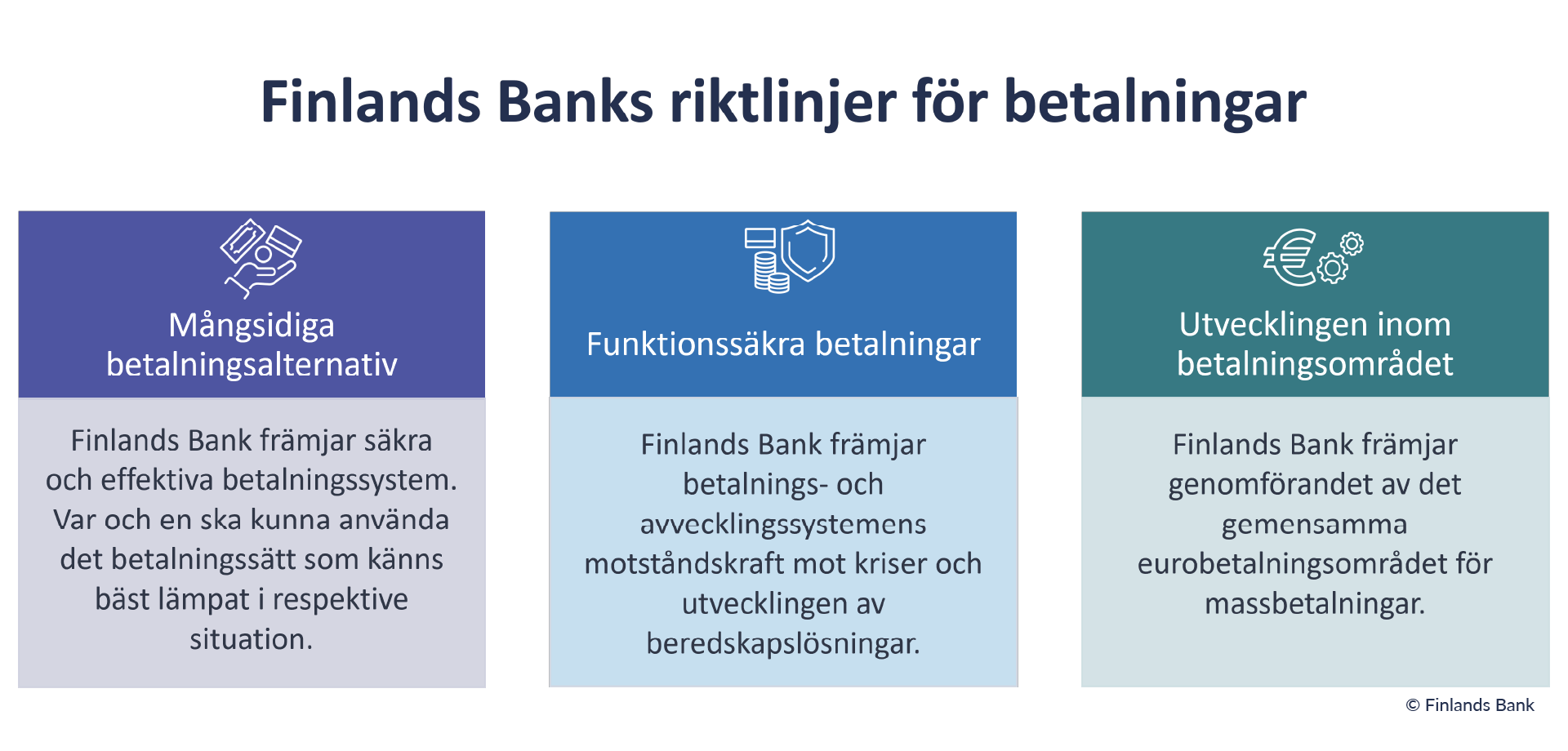 Finlands Banks riktlinjer för betalningar

Mångsidiga betalningsalternativ

Finlands Bank främjar säkra och effektiva betalningssystem. Var och en ska kunna använda det betalningssätt som känns bäst lämpat i respektive situation.

Funktionssäkra betalningar

Finlands Bank främjar betalnings- och avvecklingssystemens motståndskraft mot kriser och utvecklingen av beredskapslösningar.

Utvecklingen inom betalningsområdet

Finlands Bank främjar genomförandet av det gemensamma eurobetalningsområdet för massbetalningar.

© Finlands Bank